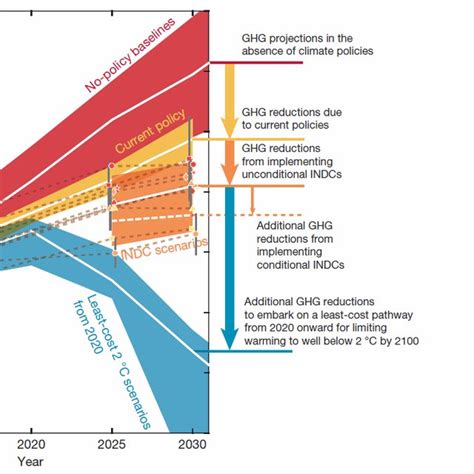 No-policy baselines

Current policy

INDC scenarios

Least-cost 2 °C scenarios from 2020

GHG projections in the absence of climate policies

GHG reductions due to current policies

GHG reductions from implementing unconditional INDCs

Additional GHG reductions from implementing conditional INDCs

Additional GHG reductions to embark on a least-cost pathway from 2020 onward for limiting warming to well below 2 °C by 2100

2020

2025

2030

Year